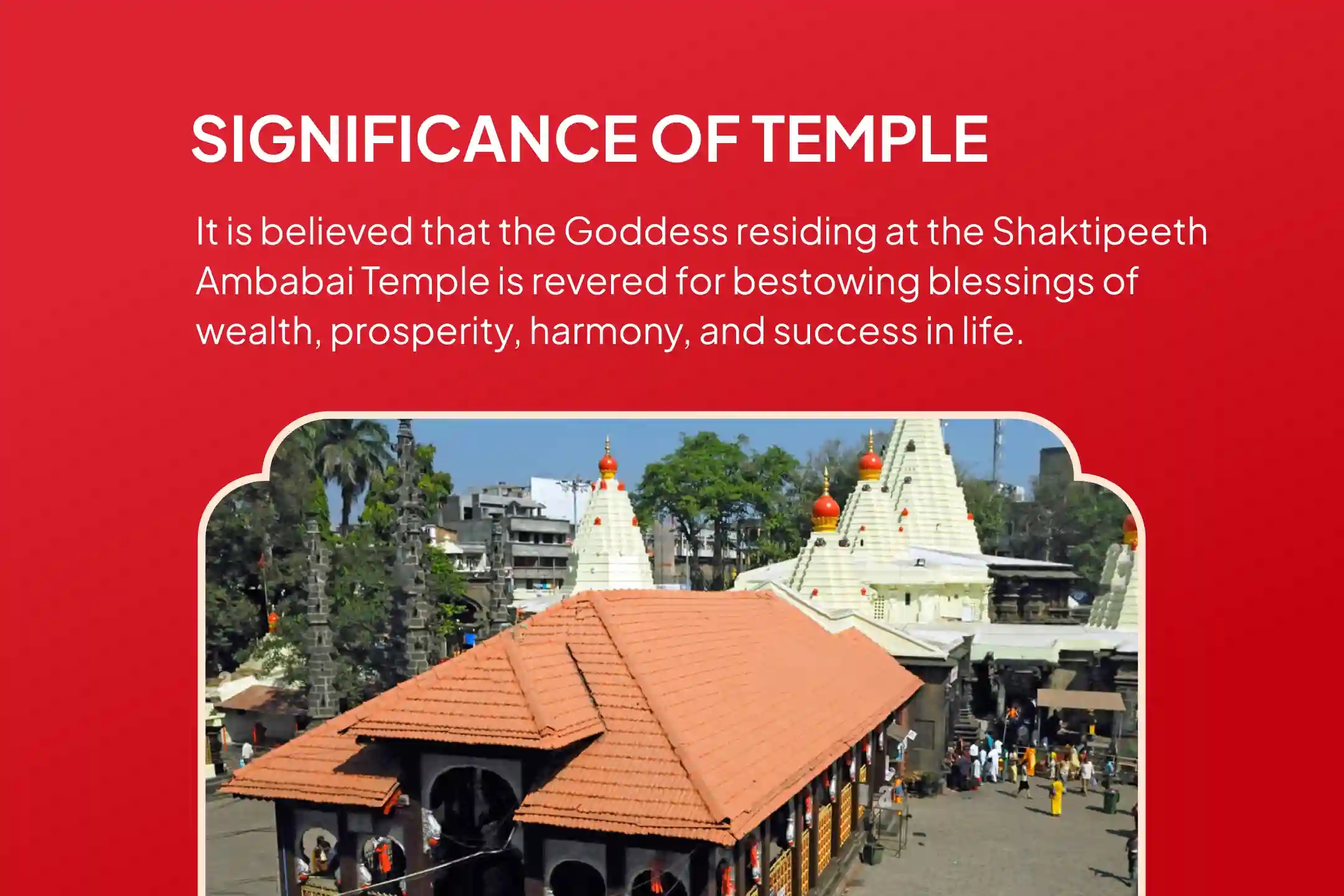 SIGNIFICANCE OF TEMPLE

It is believed that the Goddess residing at the Shaktipeeth Ambabai Temple is revered for bestowing blessings of wealth, prosperity, harmony, and success in life.